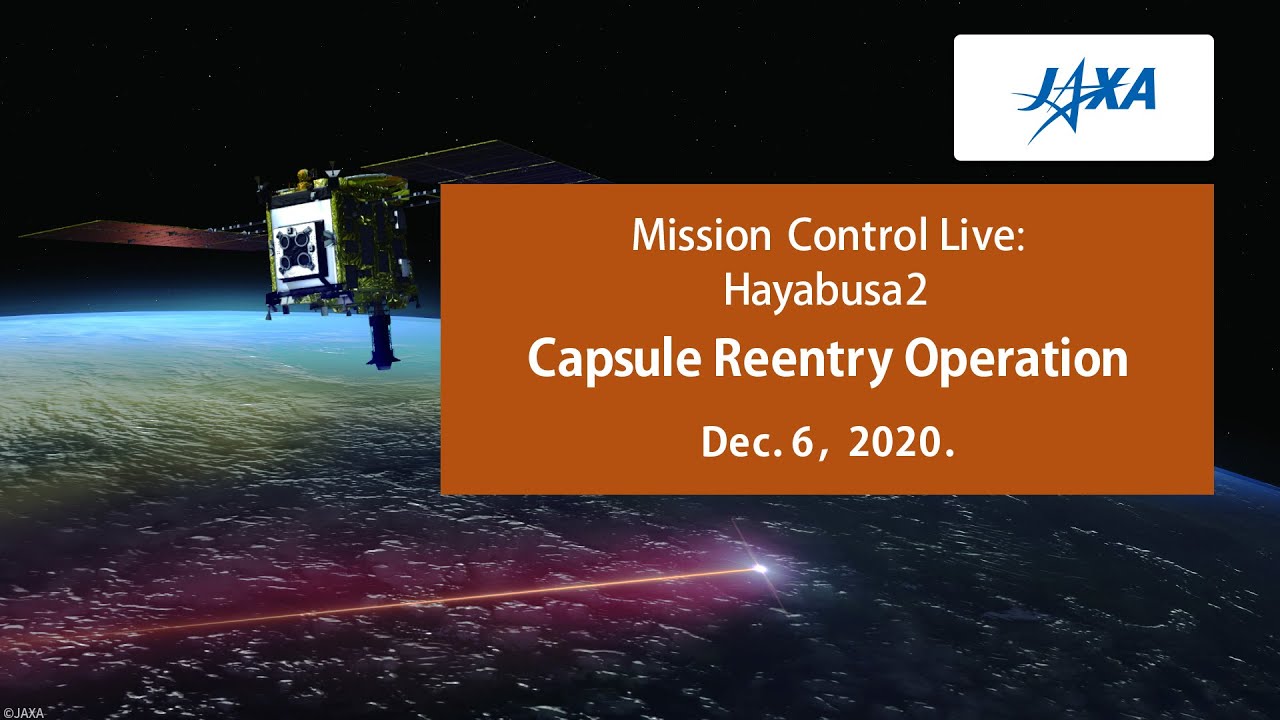 JAXA

Mission Control Live: Hayabusa2

Capsule Reentry Operation

Dec. 6, 2020.

©JAXA